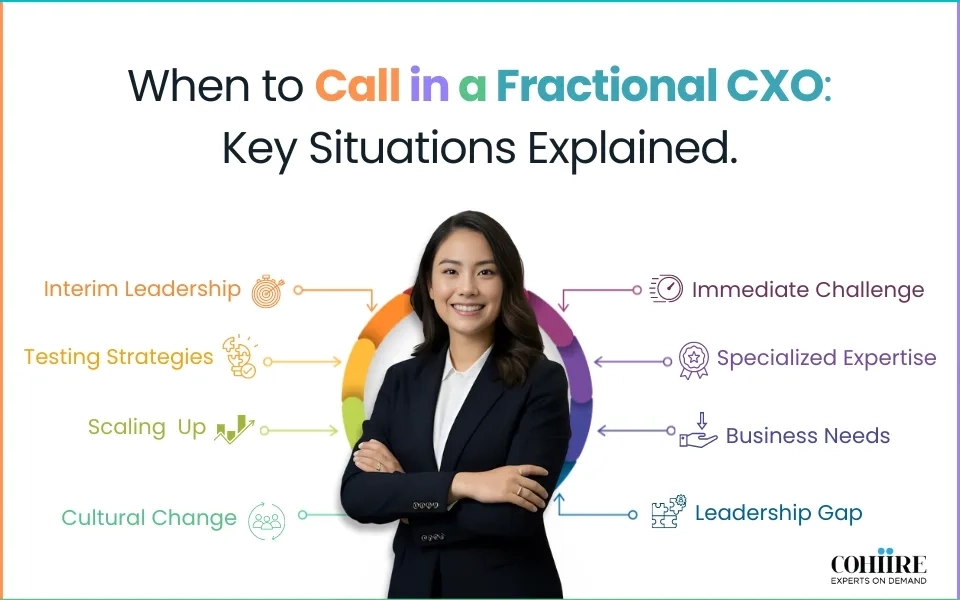 When to Call in a Fractional CXO:
Key Situations Explained.

Interim Leadership

Testing Strategies

Scaling Up

Cultural Change

Immediate Challenge

Specialized Expertise

Business Needs

Leadership Gap

COHIRE
EXPERTS ON DEMAND